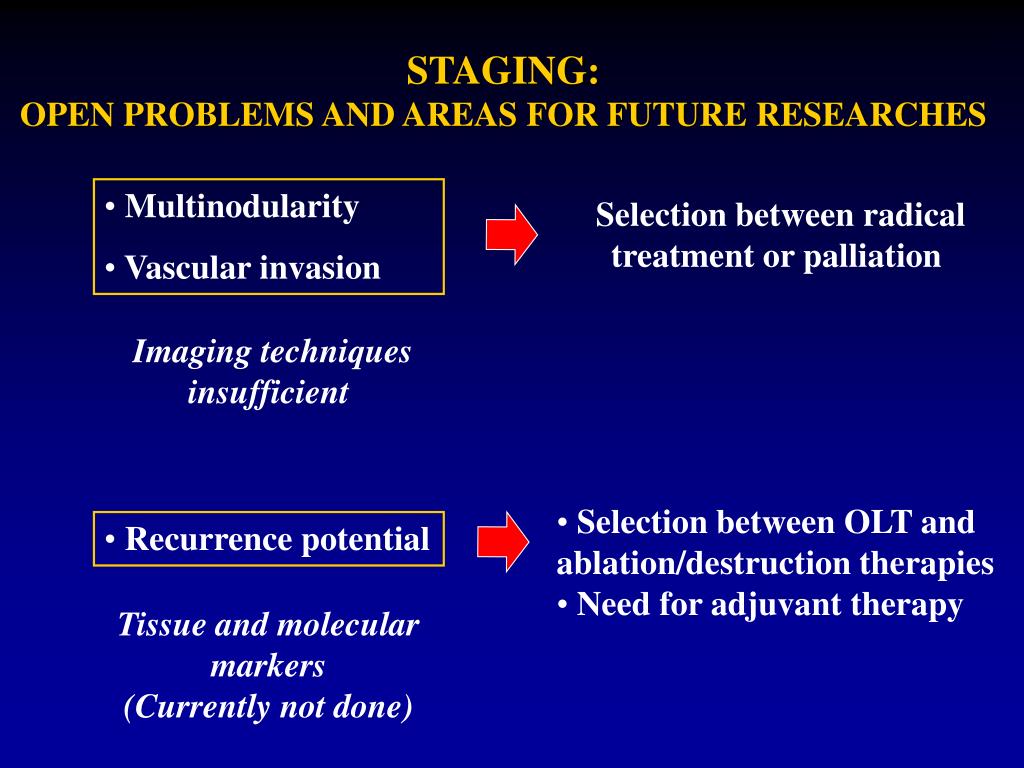 STAGING:
OPEN PROBLEMS AND AREAS FOR FUTURE RESEARCHES

• Multinodularity
• Vascular invasion

Selection between radical treatment or palliation

Imaging techniques insufficient

• Recurrence potential

• Selection between OLT and ablation/destruction therapies
• Need for adjuvant therapy

Tissue and molecular markers
(Currently not done)